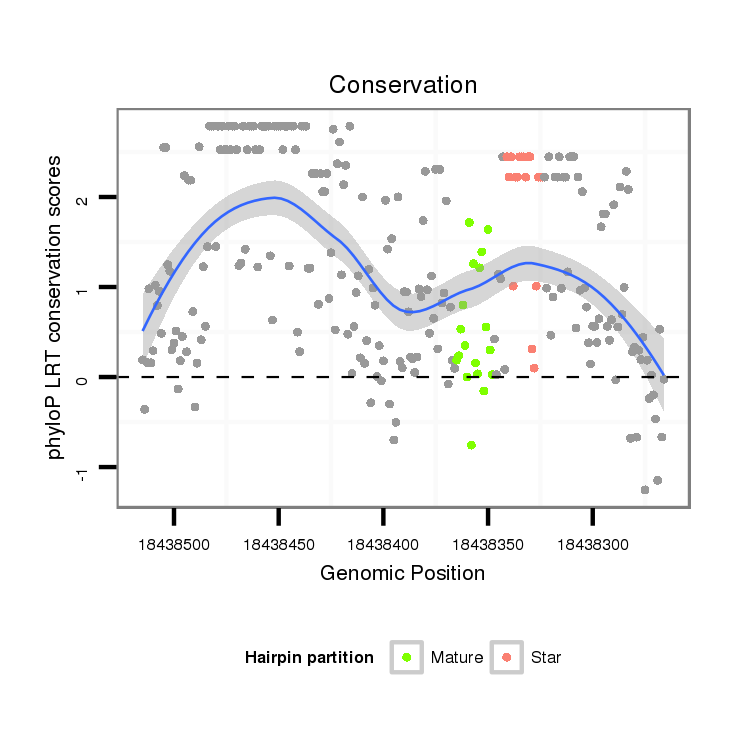 Conservation

phyloP LRT conservation scores

2
1
0
-1

18438500
18438450
18438400
18438350
18438300

Genomic Position

Hairpin partition
Mature
Star